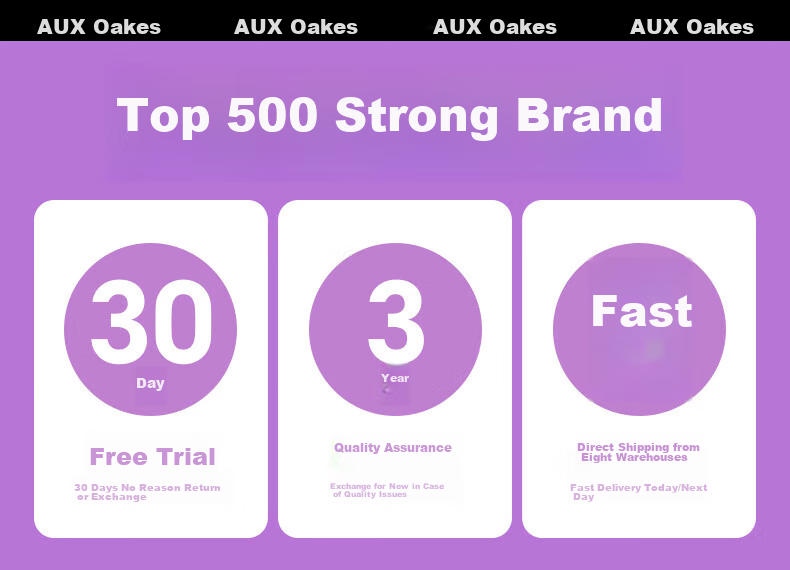 AUX Oakes AUX Oakes AUX Oakes AUX Oakes

Top 500 Strong Brand

30
Day

Free Trial

30 Days No Reason Return or Exchange

3
Year

Quality Assurance

Exchange for New in Case of Quality Issues

Fast

Direct Shipping from Eight Warehouses

Fast Delivery Today/Next Day